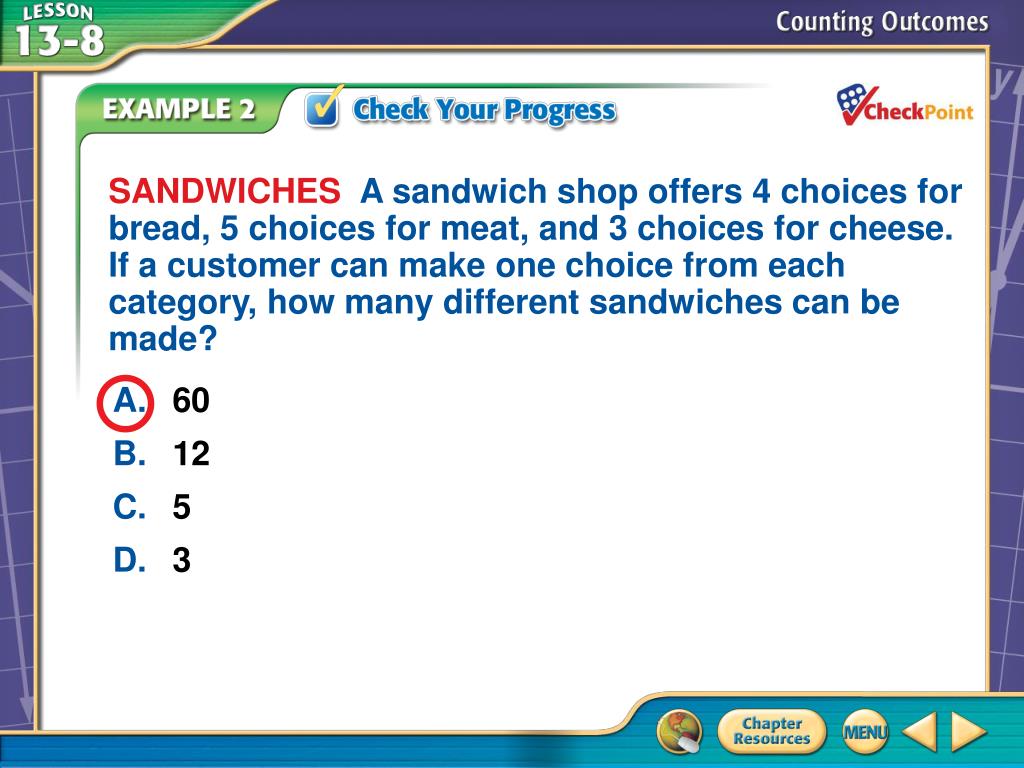 LESSON 13-8

Counting Outcomes

EXAMPLE 2 Check Your Progress

CheckPoint

SANDWICHES A sandwich shop offers 4 choices for bread, 5 choices for meat, and 3 choices for cheese. If a customer can make one choice from each category, how many different sandwiches can be made?

A. 60
B. 12
C. 5
D. 3

Chapter Resources
MENU